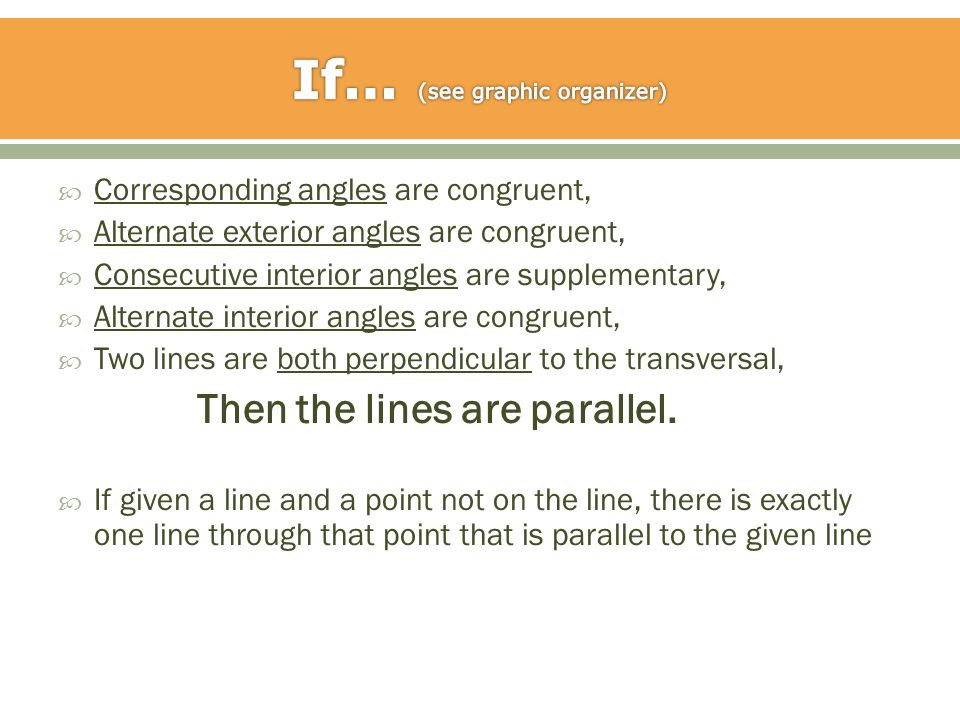 If… (see graphic organizer)

Corresponding angles are congruent,
Alternate exterior angles are congruent,
Consecutive interior angles are supplementary,
Alternate interior angles are congruent,
Two lines are both perpendicular to the transversal,

Then the lines are parallel.

If given a line and a point not on the line, there is exactly one line through that point that is parallel to the given line